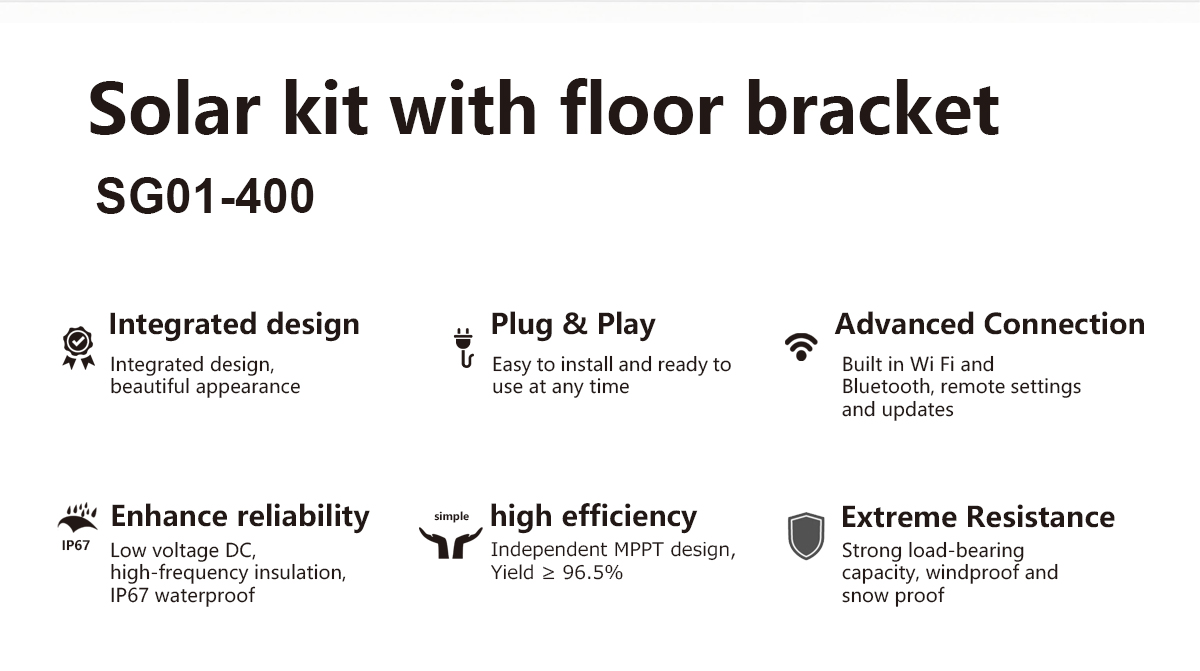 Solar kit with floor bracket
SG01-400

Integrated design
Integrated design, beautiful appearance

Plug & Play
Easy to install and ready to use at any time

Advanced Connection
Built in Wi Fi and Bluetooth, remote settings and updates

IP67
Enhance reliability
Low voltage DC, high-frequency insulation, IP67 waterproof

simple
high efficiency
Independent MPPT design, Yield ≥ 96.5%

Extreme Resistance
Strong load-bearing capacity, windproof and snow proof